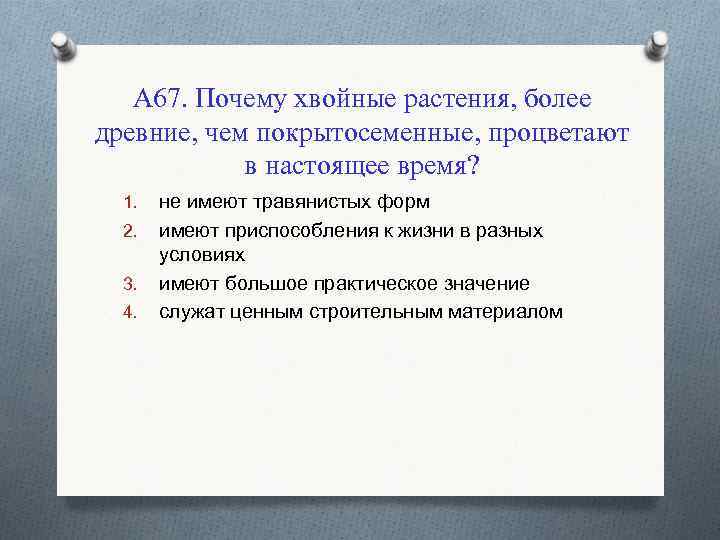 А67. Почему хвойные растения, более древние, чем покрытосеменные, процветают в настоящее время?

1. не имеют травянистых форм
2. имеют приспособления к жизни в разных условиях
3. имеют большое практическое значение
4. служат ценным строительным материалом